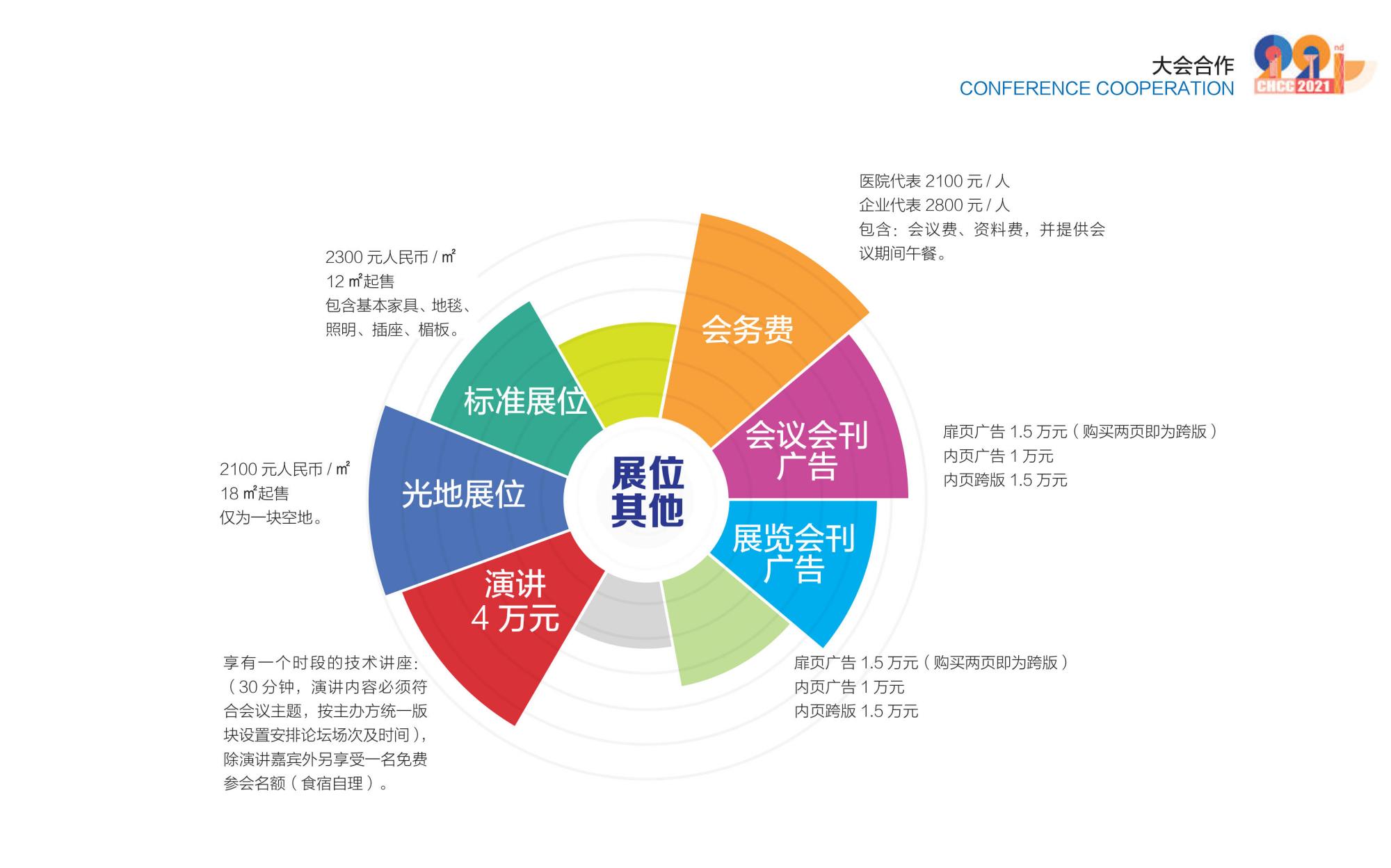 大会合作
CONFERENCE COOPERATION

22nd
CHCC 2021

医院代表 2100 元 / 人
企业代表 2800 元 / 人
包含：会议费、资料费，并提供会议期间午餐。

2300 元人民币 / ㎡
12 ㎡起售
包含基本家具、地毯、照明、插座、楣板。

会务费

标准展位

会议会刊广告

扉页广告 1.5 万元（购买两页即为跨版）
内页广告 1 万元
内页跨版 1.5 万元

2100 元人民币 / ㎡
18 ㎡起售
仅为一块空地。

光地展位

展位其他

展览会刊广告

演讲
4 万元

享有一个时段的技术讲座：（30 分钟，演讲内容必须符合会议主题，按主办方统一版块设置安排论坛场次及时间），除演讲嘉宾外另享受一名免费参会名额（食宿自理）。

扉页广告 1.5 万元（购买两页即为跨版）
内页广告 1 万元
内页跨版 1.5 万元